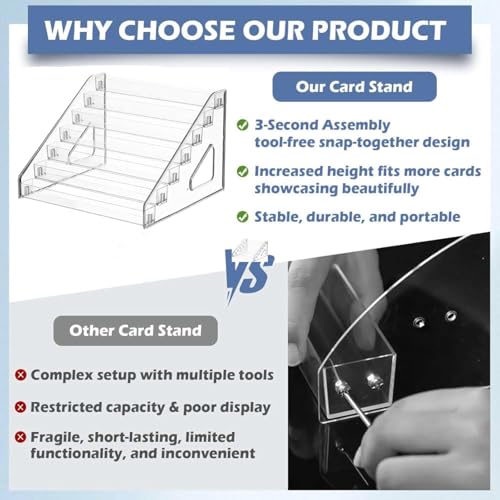 WHY CHOOSE OUR PRODUCT

Our Card Stand

3-Second Assembly tool-free snap-together design

Increased height fits more cards showcasing beautifully

Stable, durable, and portable

VS

Other Card Stand

Complex setup with multiple tools

Restricted capacity & poor display

Fragile, short-lasting, limited functionality, and inconvenient